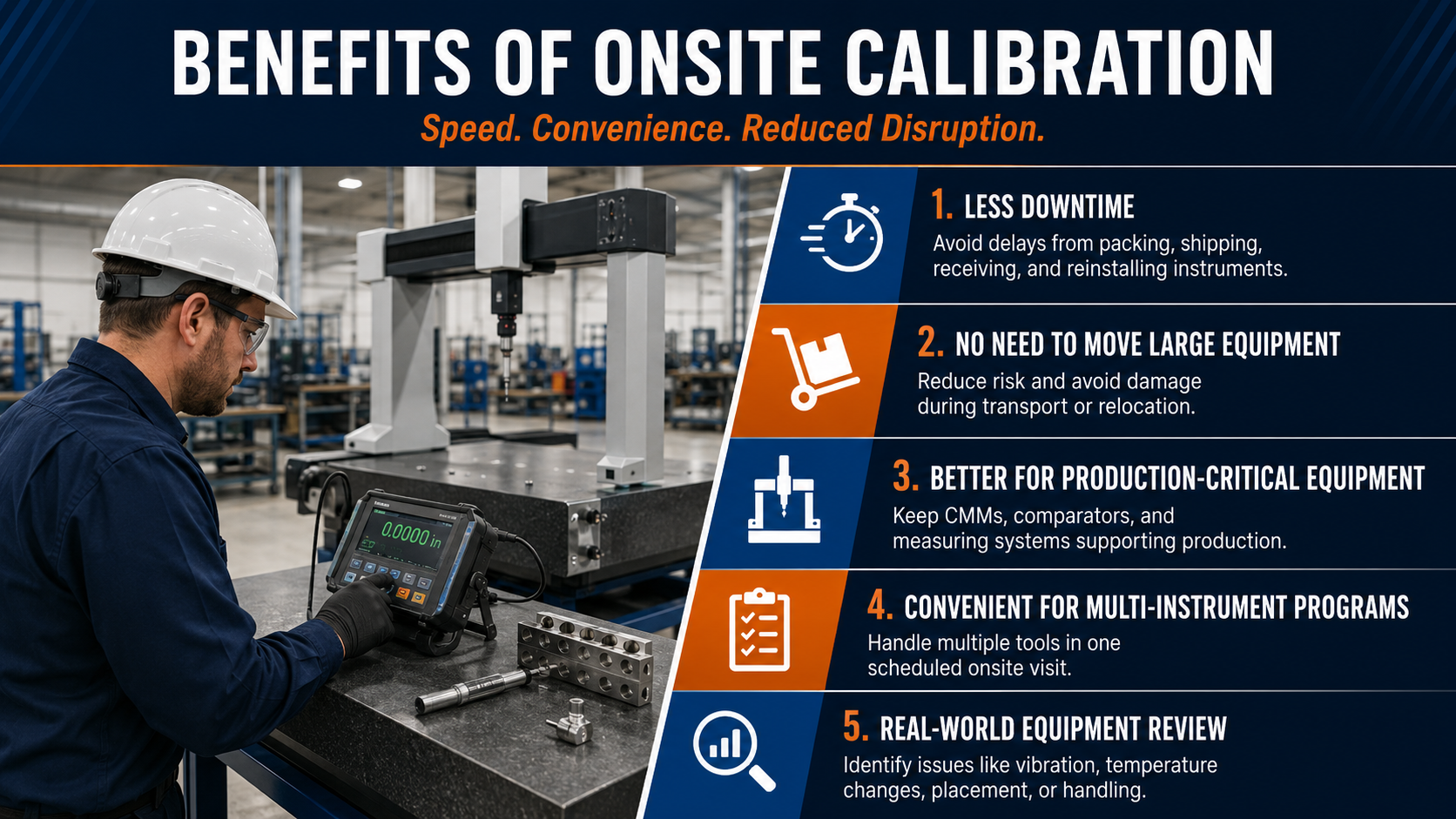 BENEFITS OF ONSITE CALIBRATION

Speed. Convenience. Reduced Disruption.

0.0000 in

1. LESS DOWNTIME
Avoid delays from packing, shipping, receiving, and reinstalling instruments.

2. NO NEED TO MOVE LARGE EQUIPMENT
Reduce risk and avoid damage during transport or relocation.

3. BETTER FOR PRODUCTION-CRITICAL EQUIPMENT
Keep CMMs, comparators, and measuring systems supporting production.

4. CONVENIENT FOR MULTI-INSTRUMENT PROGRAMS
Handle multiple tools in one scheduled onsite visit.

5. REAL-WORLD EQUIPMENT REVIEW
Identify issues like vibration, temperature changes, placement, or handling.